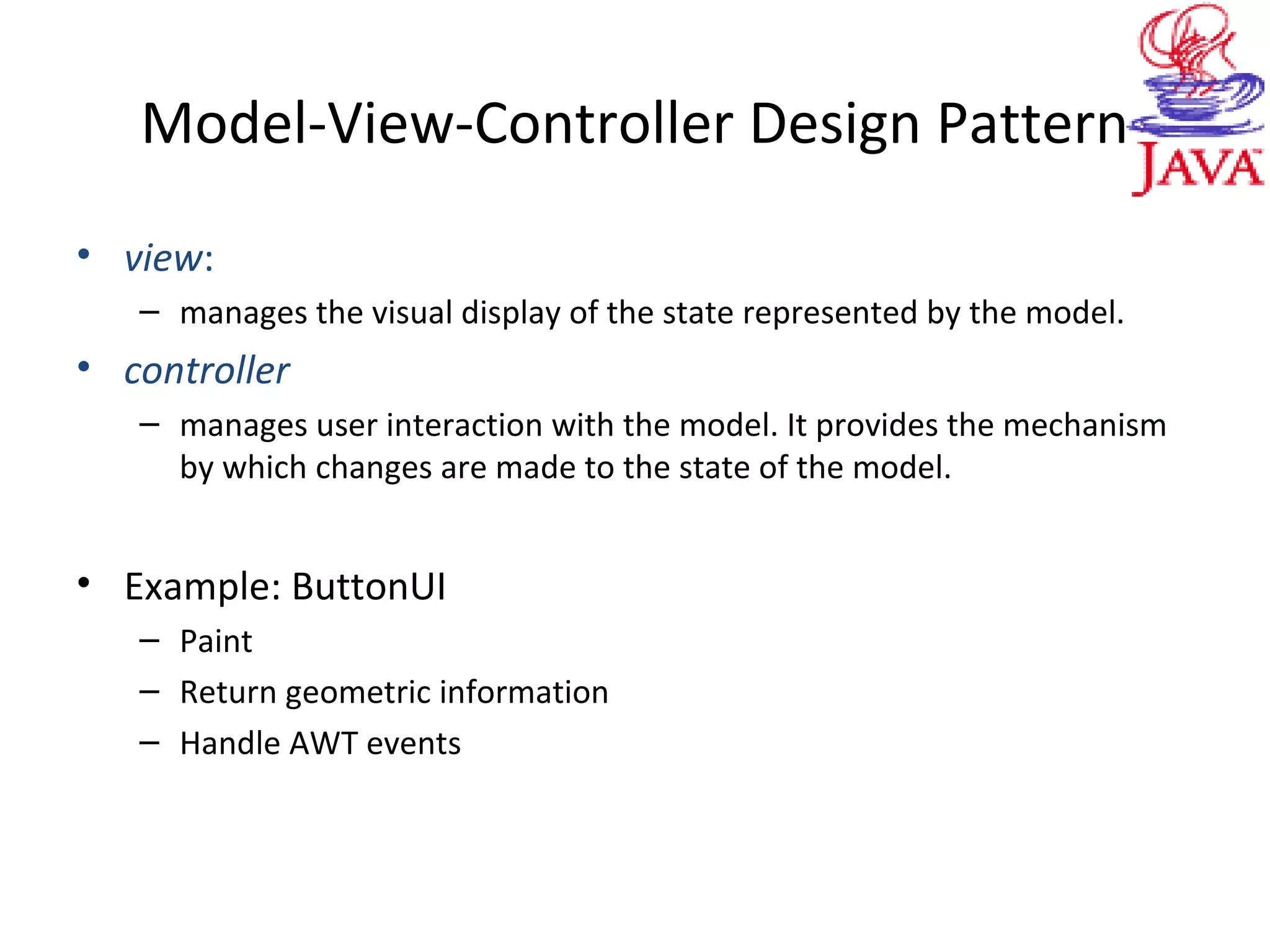 Model-View-Controller Design Pattern

JAVA

• view:
– manages the visual display of the state represented by the model.
• controller
– manages user interaction with the model. It provides the mechanism by which changes are made to the state of the model.

• Example: ButtonUI
– Paint
– Return geometric information
– Handle AWT events